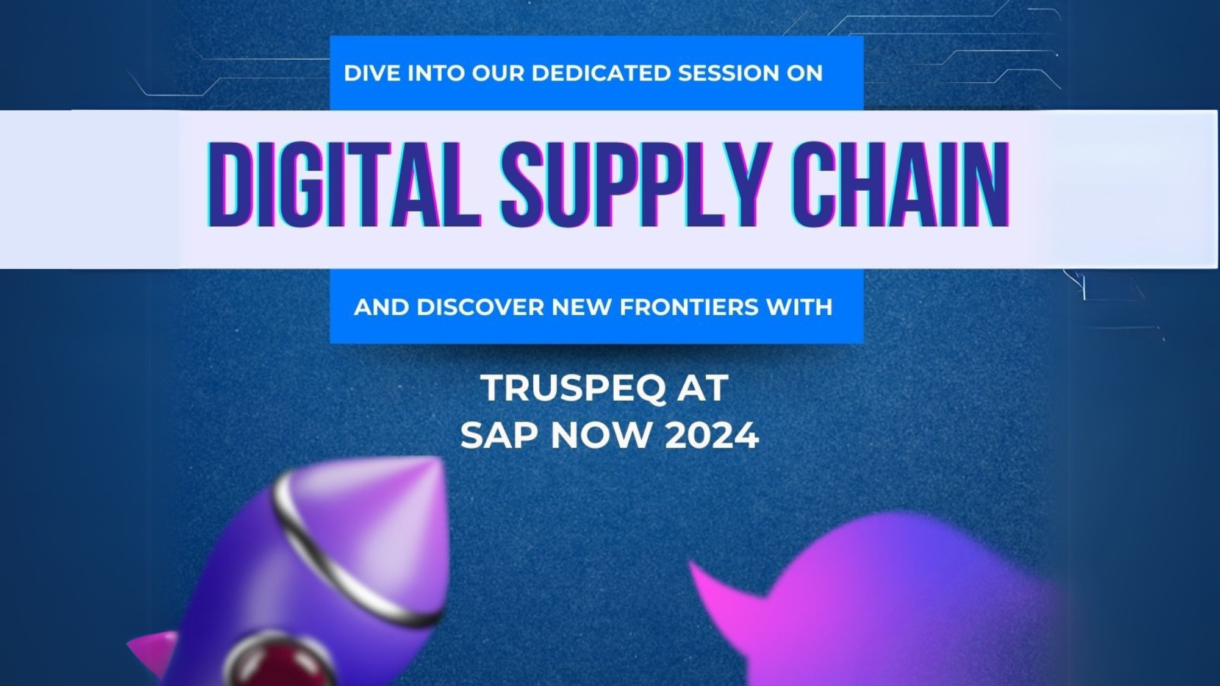 DIVE INTO OUR DEDICATED SESSION ON

DIGITAL SUPPLY CHAIN

AND DISCOVER NEW FRONTIERS WITH

TRUSPEQ AT
SAP NOW 2024